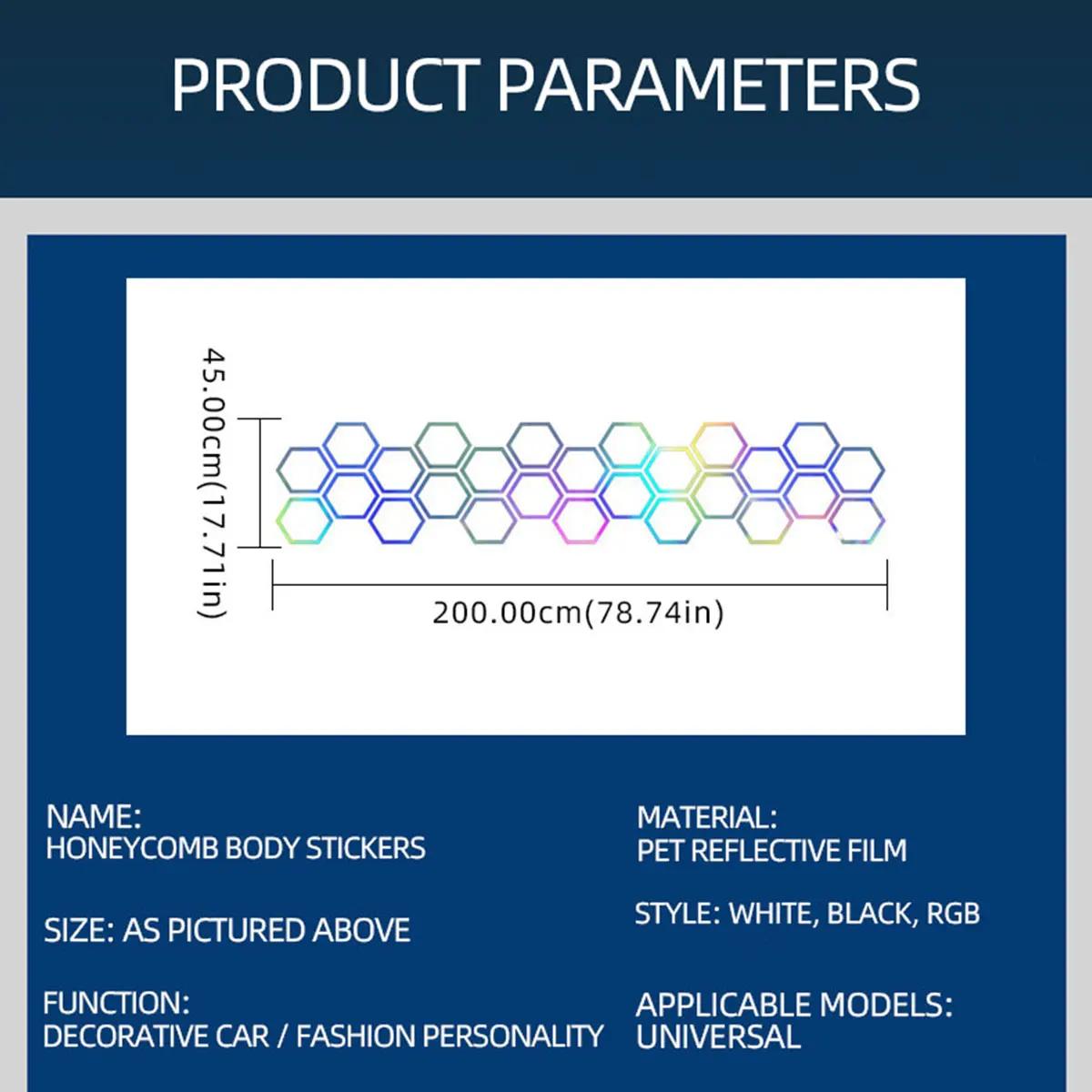 PRODUCT PARAMETERS

45.00cm(17.71in)

200.00cm(78.74in)

NAME:
HONEYCOMB BODY STICKERS

SIZE: AS PICTURED ABOVE

FUNCTION:
DECORATIVE CAR / FASHION PERSONALITY

MATERIAL:
PET REFLECTIVE FILM

STYLE: WHITE, BLACK, RGB

APPLICABLE MODELS:
UNIVERSAL